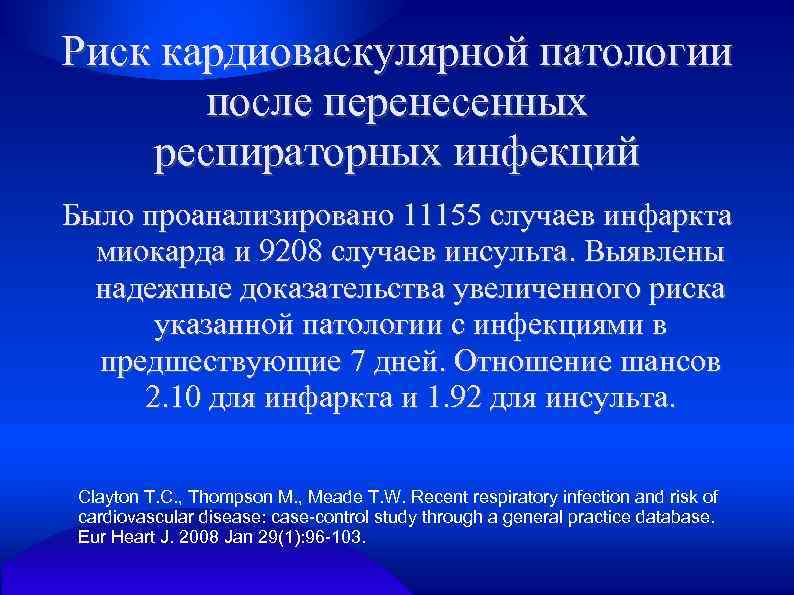 Риск кардиоваскулярной патологии после перенесенных респираторных инфекций

Было проанализировано 11155 случаев инфаркта миокарда и 9208 случаев инсульта. Выявлены надежные доказательства увеличенного риска указанной патологии с инфекциями в предшествующие 7 дней. Отношение шансов 2.10 для инфаркта и 1.92 для инсульта.

Clayton T.C., Thompson M., Meade T.W. Recent respiratory infection and risk of cardiovascular disease: case-control study through a general practice database. Eur Heart J. 2008 Jan 29(1):96-103.